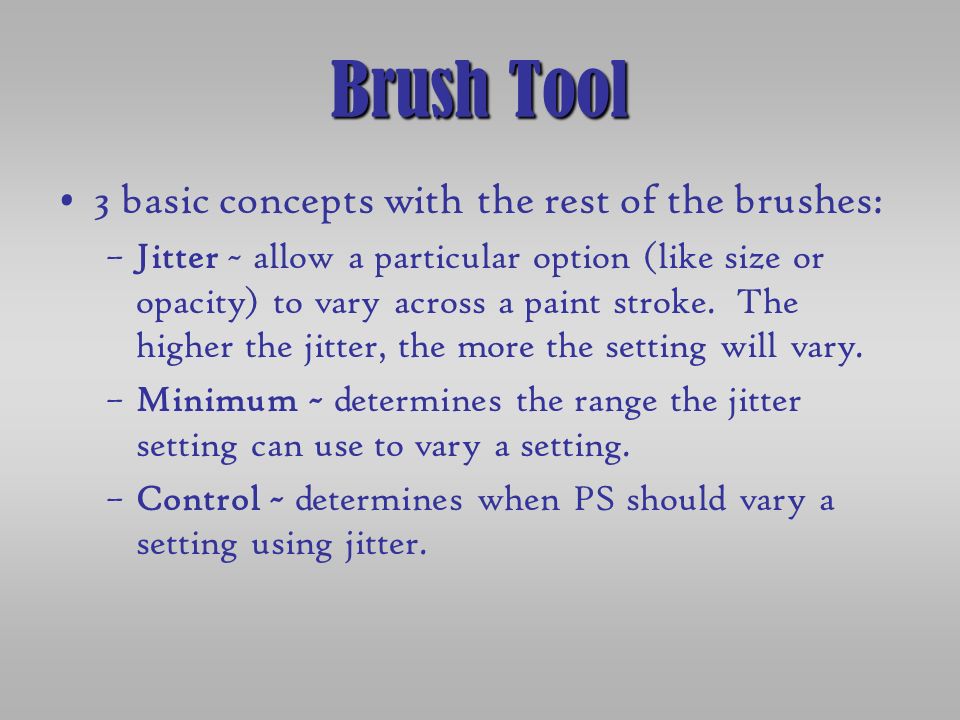 Brush Tool

• 3 basic concepts with the rest of the brushes:
 – Jitter ~ allow a particular option (like size or opacity) to vary across a paint stroke. The higher the jitter, the more the setting will vary.
 – Minimum ~ determines the range the jitter setting can use to vary a setting.
 – Control ~ determines when PS should vary a setting using jitter.